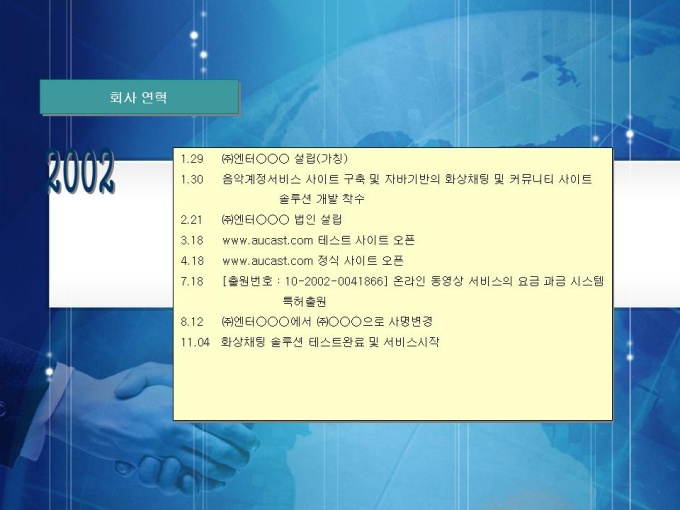 회사 연혁

2002

1.29 ㈜엔터○○○ 설립(가칭)

1.30 음악계정서비스 사이트 구축 및 자바기반의 화상채팅 및 커뮤니티 사이트 솔루션 개발 착수

2.21 ㈜엔터○○○ 법인 설립

3.18 www.aucast.com 테스트 사이트 오픈

4.18 www.aucast.com 정식 사이트 오픈

7.18 [출원번호 : 10-2002-0041866] 온라인 동영상 서비스의 요금 과금 시스템 특허출원

8.12 ㈜엔터○○○에서 ㈜○○○으로 사명변경

11.04 화상채팅 솔루션 테스트완료 및 서비스시작